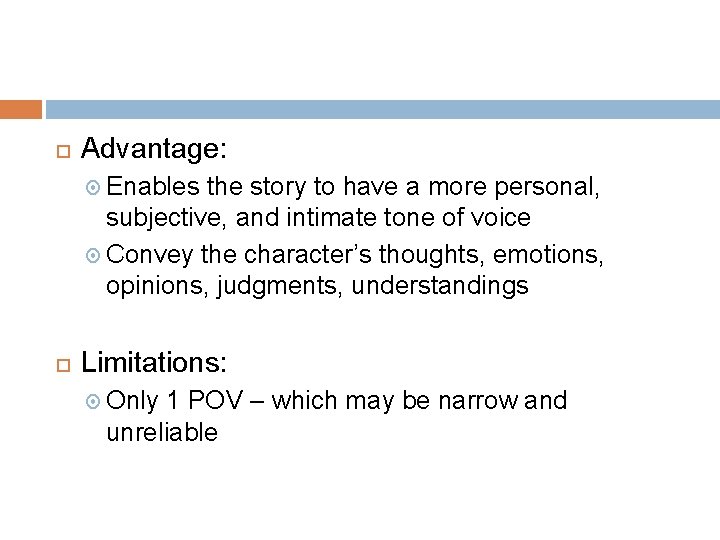 Advantage:

Enables the story to have a more personal, subjective, and intimate tone of voice

Convey the character’s thoughts, emotions, opinions, judgments, understandings

Limitations:

Only 1 POV – which may be narrow and unreliable